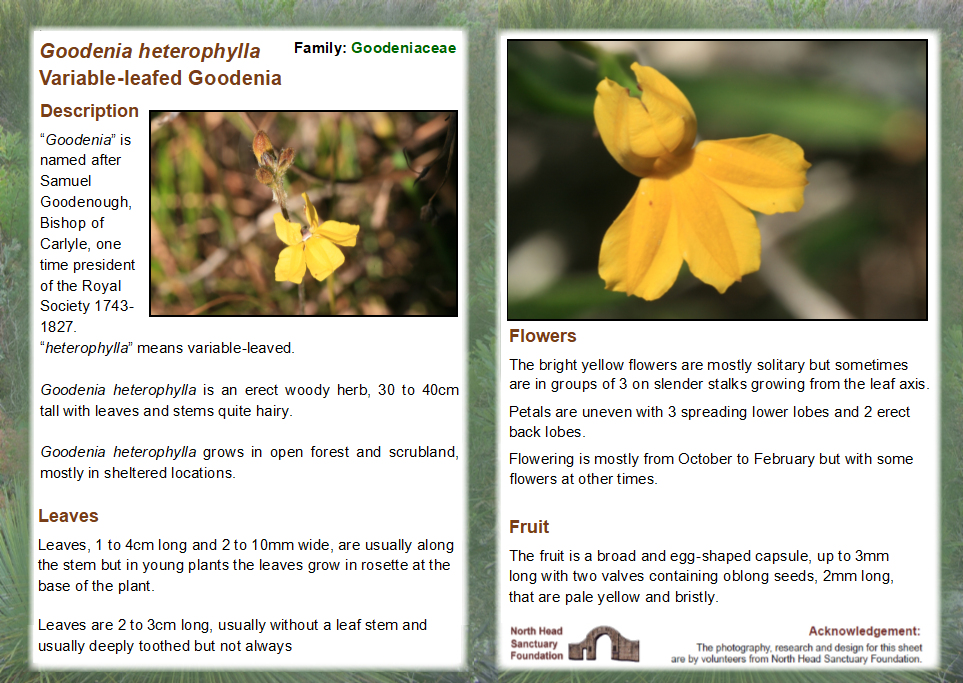 Goodenia heterophylla
Variable-leafed Goodenia

Family: Goodeniaceae

Description

"Goodenia" is named after Samuel Goodenough, Bishop of Carlyle, one time president of the Royal Society 1743-1827.
"heterophylla" means variable-leaved.

Goodenia heterophylla is an erect woody herb, 30 to 40cm tall with leaves and stems quite hairy.

Goodenia heterophylla grows in open forest and scrubland, mostly in sheltered locations.

Leaves

Leaves, 1 to 4cm long and 2 to 10mm wide, are usually along the stem but in young plants the leaves grow in rosette at the base of the plant.

Leaves are 2 to 3cm long, usually without a leaf stem and usually deeply toothed but not always

Flowers

The bright yellow flowers are mostly solitary but sometimes are in groups of 3 on slender stalks growing from the leaf axis.

Petals are uneven with 3 spreading lower lobes and 2 erect back lobes.

Flowering is mostly from October to February but with some flowers at other times.

Fruit

The fruit is a broad and egg-shaped capsule, up to 3mm long with two valves containing oblong seeds, 2mm long, that are pale yellow and bristly.

North Head Sanctuary Foundation

Acknowledgement:
The photography, research and design for this sheet are by volunteers from North Head Sanctuary Foundation.